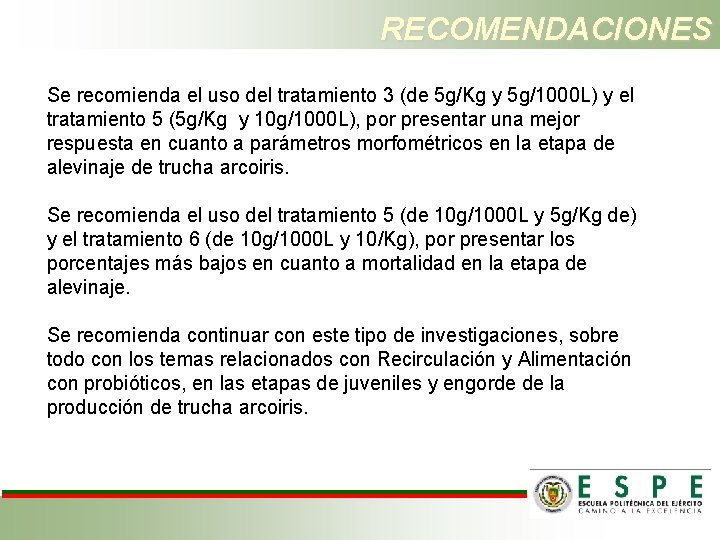 RECOMENDACIONES

Se recomienda el uso del tratamiento 3 (de 5g/Kg y 5g/1000L) y el tratamiento 5 (5g/Kg y 10g/1000L), por presentar una mejor respuesta en cuanto a parámetros morfométricos en la etapa de alevinaje de trucha arcoiris.

Se recomienda el uso del tratamiento 5 (de 10g/1000L y 5g/Kg de) y el tratamiento 6 (de 10g/1000L y 10/Kg), por presentar los porcentajes más bajos en cuanto a mortalidad en la etapa de alevinaje.

Se recomienda continuar con este tipo de investigaciones, sobre todo con los temas relacionados con Recirculación y Alimentación con probióticos, en las etapas de juveniles y engorde de la producción de trucha arcoiris.

ESPE
ESCUELA POLITÉCNICA DEL EJÉRCITO
CAMINO A LA EXCELENCIA